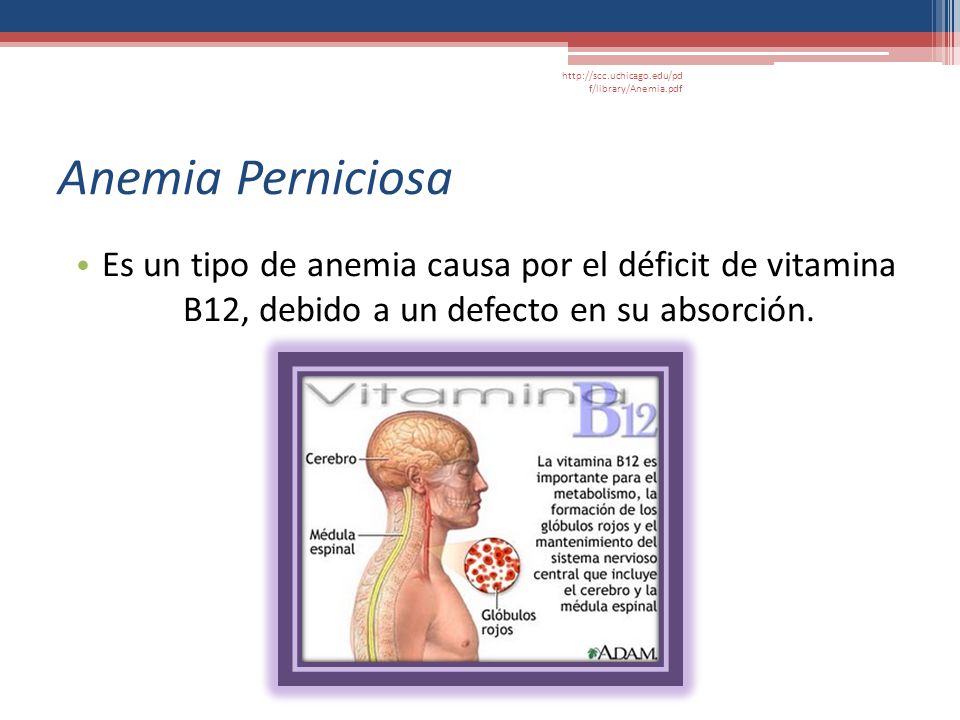 http://scc.uchicago.edu/pdf/library/Anemia.pdf

Anemia Perniciosa

• Es un tipo de anemia causa por el déficit de vitamina B12, debido a un defecto en su absorción.

Vitamina B12

Cerebro

Médula espinal

Glóbulos rojos

La vitamina B12 es importante para el metabolismo, la formación de los glóbulos rojos y el mantenimiento del sistema nervioso central que incluye el cerebro y la médula espinal

ADAM.